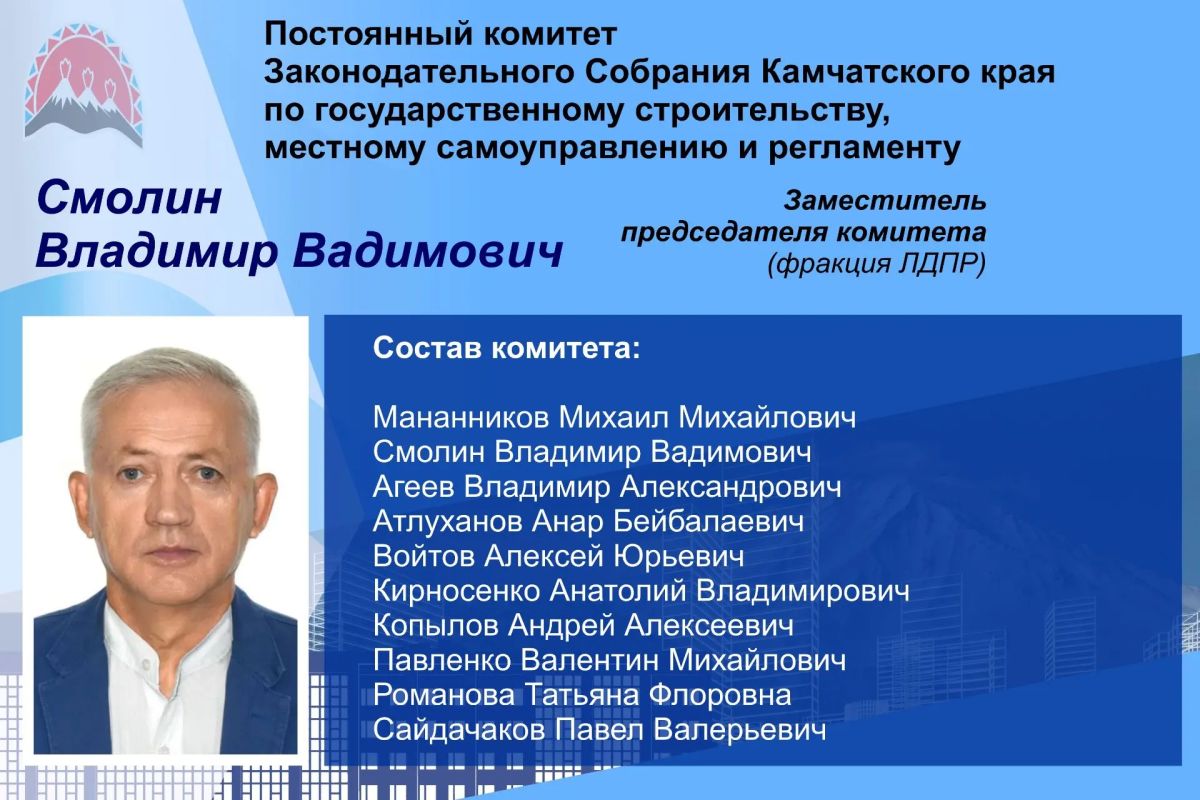 Постоянный комитет
Законодательного Собрания Камчатского края
по государственному строительству,
местному самоуправлению и регламенту

Смолин
Владимир Вадимович

Заместитель
председателя комитета
(фракция ЛДПР)

Состав комитета:

Мананников Михаил Михайлович
Смолин Владимир Вадимович
Агеев Владимир Александрович
Атлуханов Анар Бейбалаевич
Войтов Алексей Юрьевич
Кирносенко Анатолий Владимирович
Копылов Андрей Алексеевич
Павленко Валентин Михайлович
Романова Татьяна Флоровна
Сайдачаков Павел Валерьевич